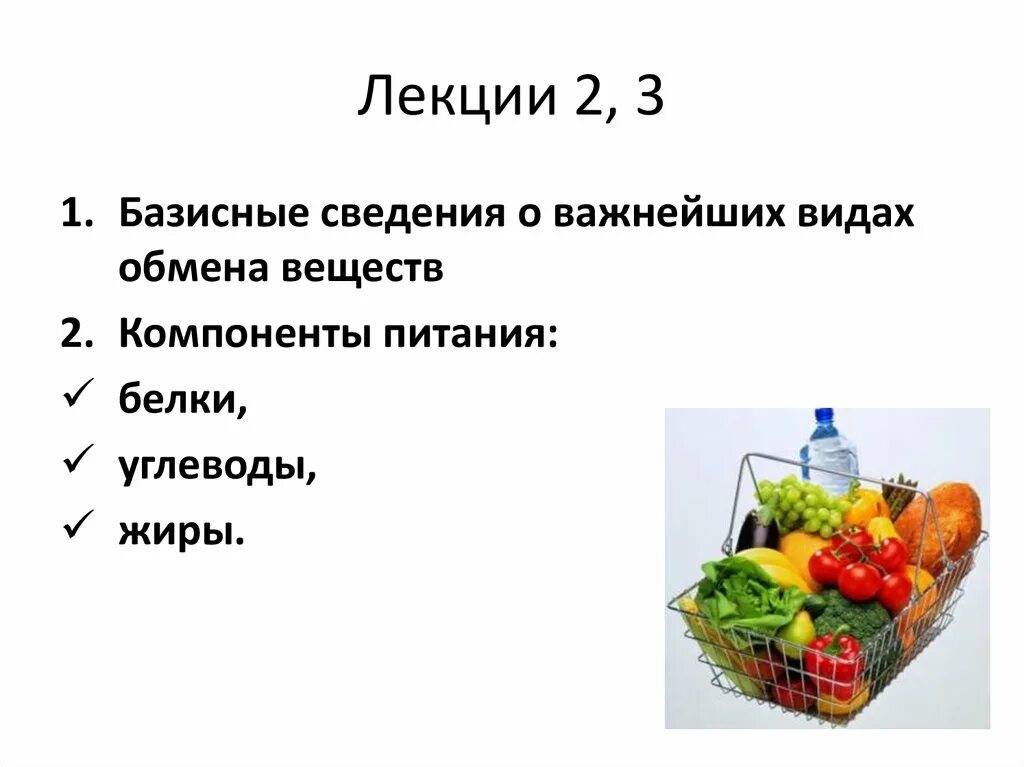 Лекции 2, 3

1. Базисные сведения о важнейших видах обмена веществ
2. Компоненты питания:
✓ белки,
✓ углеводы,
✓ жиры.